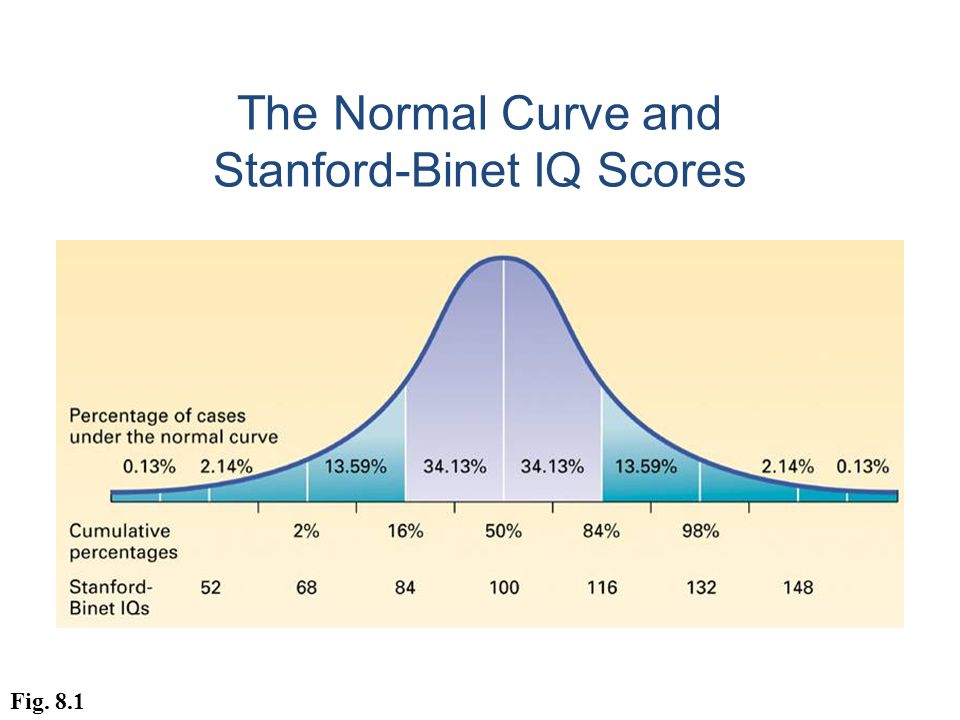 The Normal Curve and Stanford-Binet IQ Scores

Percentage of cases under the normal curve

0.13% 2.14% 13.59% 34.13% 34.13% 13.59% 2.14% 0.13%

Cumulative percentages 2% 16% 50% 84% 98%

Stanford-Binet IQs 52 68 84 100 116 132 148

Fig. 8.1